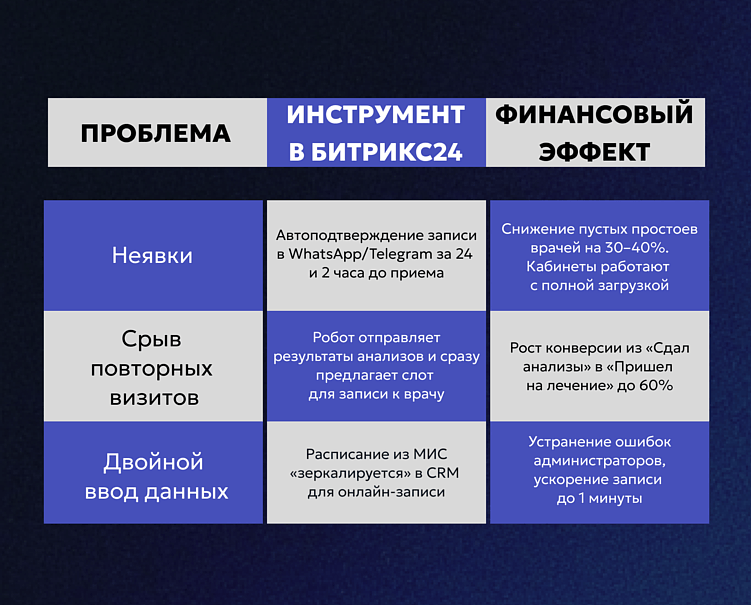 | ПРОБЛЕМА | ИНСТРУМЕНТ В БИТРИКС24 | ФИНАНСОВЫЙ ЭФФЕКТ |
|---|---|---|
| Неявки | Автоподтверждение записи в WhatsApp/Telegram за 24 и 2 часа до приема | Снижение пустых простоев врачей на 30–40%. Кабинеты работают с полной загрузкой |
| Срыв повторных визитов | Робот отправляет результаты анализов и сразу предлагает слот для записи к врачу | Рост конверсии из «Сдал анализы» в «Пришел на лечение» до 60% |
| Двойной ввод данных | Расписание из МИС «зеркалируется» в CRM для онлайн-записи | Устранение ошибок администраторов, ускорение записи до 1 минуты |